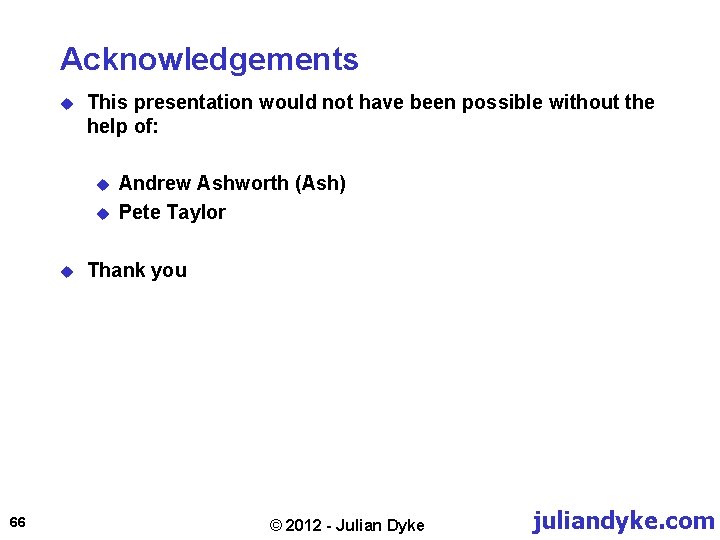 Acknowledgements

This presentation would not have been possible without the help of:

Andrew Ashworth (Ash)
Pete Taylor

Thank you

66

© 2012 - Julian Dyke

juliandyke.com